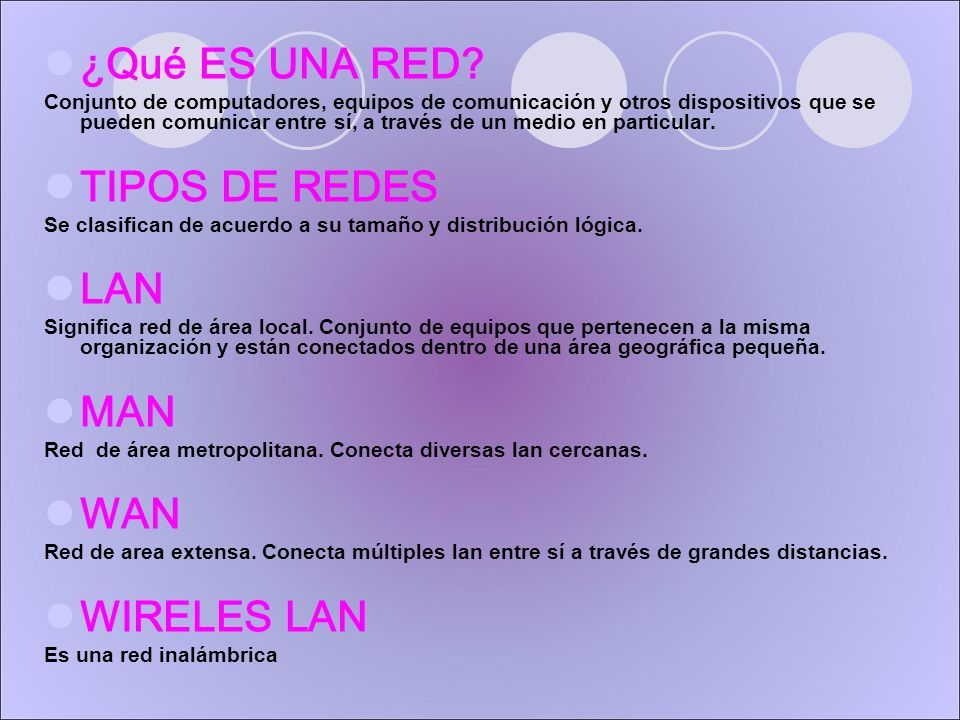 ¿Qué ES UNA RED?

Conjunto de computadores, equipos de comunicación y otros dispositivos que se pueden comunicar entre sí, a través de un medio en particular.

TIPOS DE REDES

Se clasifican de acuerdo a su tamaño y distribución lógica.

LAN

Significa red de área local. Conjunto de equipos que pertenecen a la misma organización y están conectados dentro de una área geográfica pequeña.

MAN

Red de área metropolitana. Conecta diversas lan cercanas.

WAN

Red de area extensa. Conecta múltiples lan entre sí a través de grandes distancias.

WIRELES LAN

Es una red inalámbrica